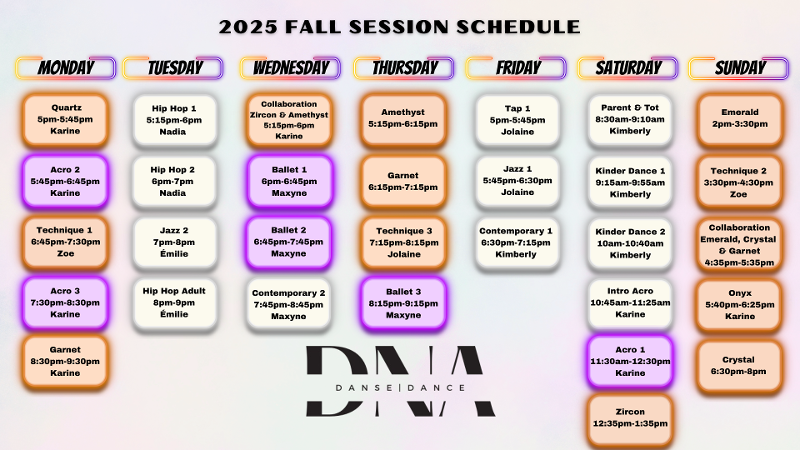 2025 FALL SESSION SCHEDULE

MONDAY

Quartz
5pm-5:45pm
Karine

Acro 2
5:45pm-6:45pm
Karine

Technique 1
6:45pm-7:30pm
Zoe

Acro 3
7:30pm-8:30pm
Karine

Garnet
8:30pm-9:30pm
Karine

TUESDAY

Hip Hop 1
5:15pm-6pm
Nadia

Hip Hop 2
6pm-7pm
Nadia

Jazz 2
7pm-8pm
Émilie

Hip Hop Adult
8pm-9pm
Émilie

WEDNESDAY

Collaboration
Zircon & Amethyst
5:15pm-6pm
Karine

Ballet 1
6pm-6:45pm
Maxyne

Ballet 2
6:45pm-7:45pm
Maxyne

Contemporary 2
7:45pm-8:45pm
Maxyne

THURSDAY

Amethyst
5:15pm-6:15pm

Garnet
6:15pm-7:15pm

Technique 3
7:15pm-8:15pm
Jolaine

Ballet 3
8:15pm-9:15pm
Maxyne

FRIDAY

Tap 1
5pm-5:45pm
Jolaine

Jazz 1
5:45pm-6:30pm
Jolaine

Contemporary 1
6:30pm-7:15pm
Kimberly

SATURDAY

Parent & Tot
8:30am-9:10am
Kimberly

Kinder Dance 1
9:15am-9:55am
Kimberly

Kinder Dance 2
10am-10:40am
Kimberly

Intro Acro
10:45am-11:25am
Karine

Acro 1
11:30am-12:30pm
Karine

Zircon
12:35pm-1:35pm

SUNDAY

Emerald
2pm-3:30pm

Technique 2
3:30pm-4:30pm
Zoe

Collaboration
Emerald, Crystal
& Garnet
4:35pm-5:35pm

Onyx
5:40pm-6:25pm
Karine

Crystal
6:30pm-8pm

DNA
DANSE | DANCE